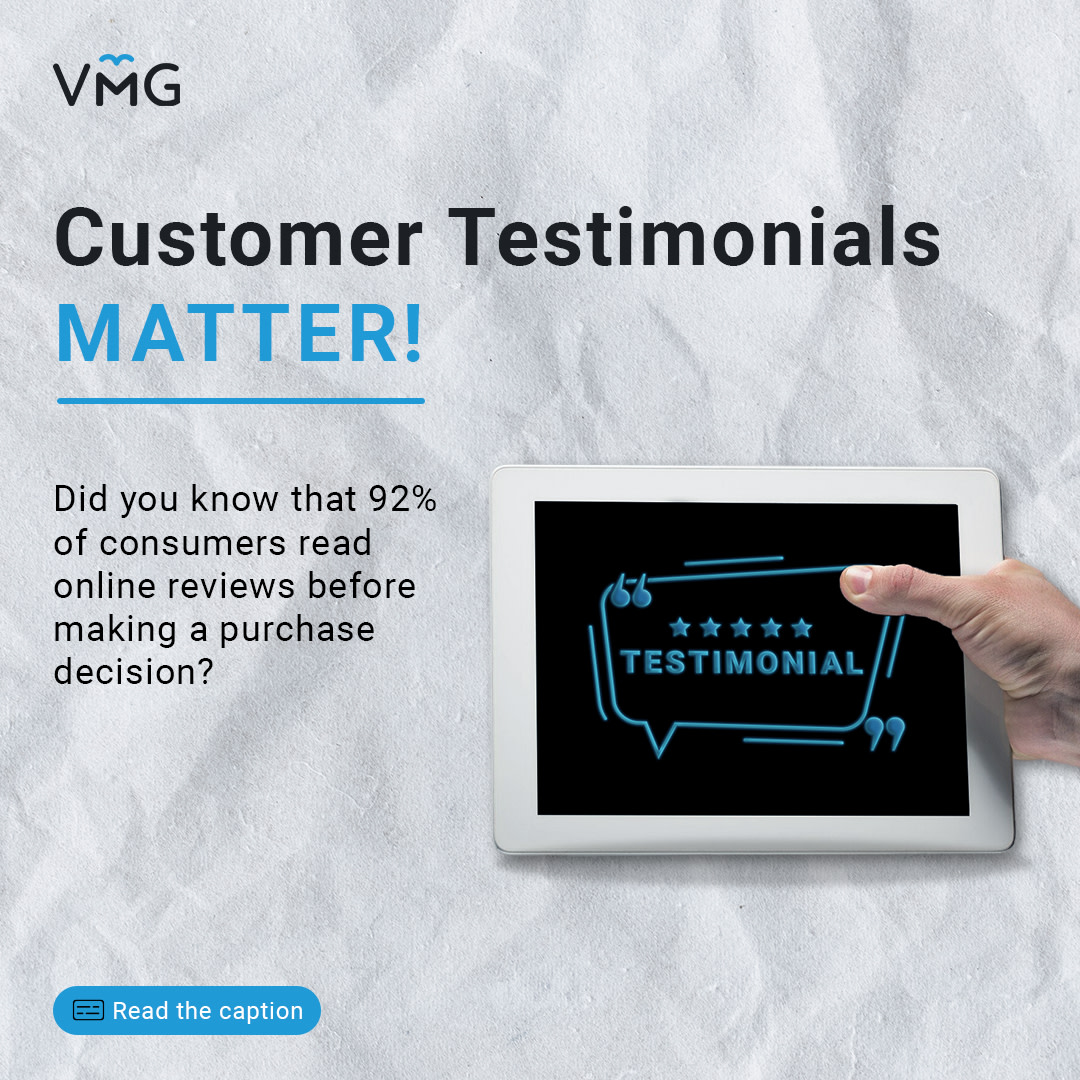 VMG

Customer Testimonials
MATTER!

Did you know that 92% of consumers read online reviews before making a purchase decision?

TESTIMONIAL

Read the caption